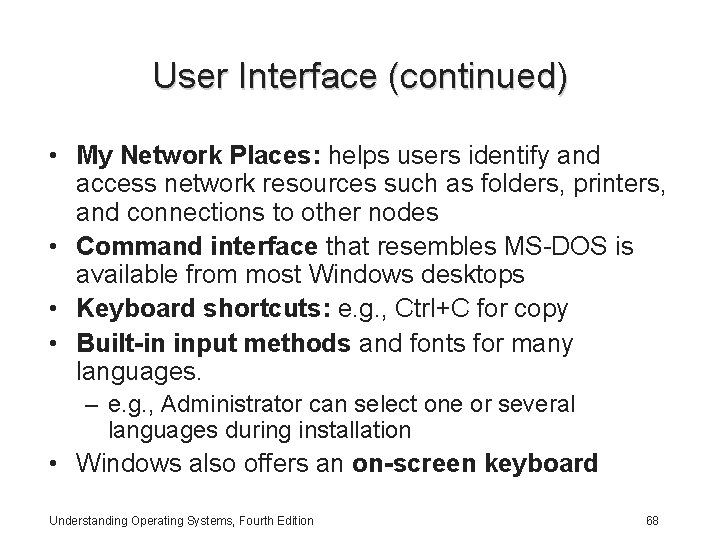 User Interface (continued)

• My Network Places: helps users identify and access network resources such as folders, printers, and connections to other nodes
• Command interface that resembles MS-DOS is available from most Windows desktops
• Keyboard shortcuts: e.g., Ctrl+C for copy
• Built-in input methods and fonts for many languages.
  – e.g., Administrator can select one or several languages during installation
• Windows also offers an on-screen keyboard

Understanding Operating Systems, Fourth Edition

68